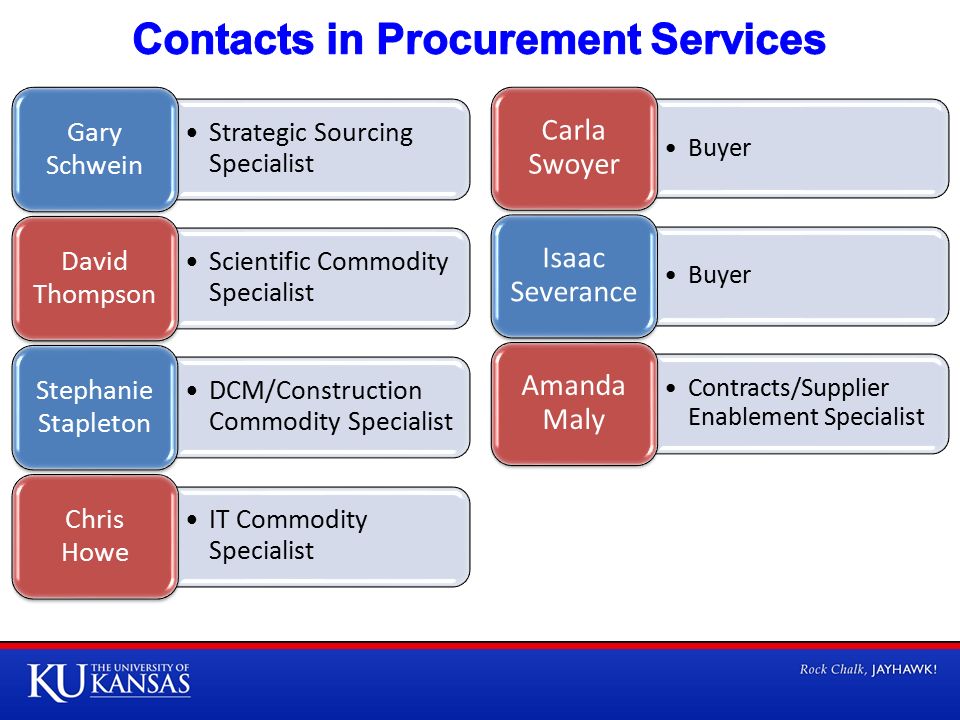 Contacts in Procurement Services

Gary Schwein
• Strategic Sourcing Specialist

David Thompson
• Scientific Commodity Specialist

Stephanie Stapleton
• DCM/Construction Commodity Specialist

Chris Howe
• IT Commodity Specialist

Carla Swoyer
• Buyer

Isaac Severance
• Buyer

Amanda Maly
• Contracts/Supplier Enablement Specialist

KU THE UNIVERSITY OF KANSAS

Rock Chalk, JAYHAWK!